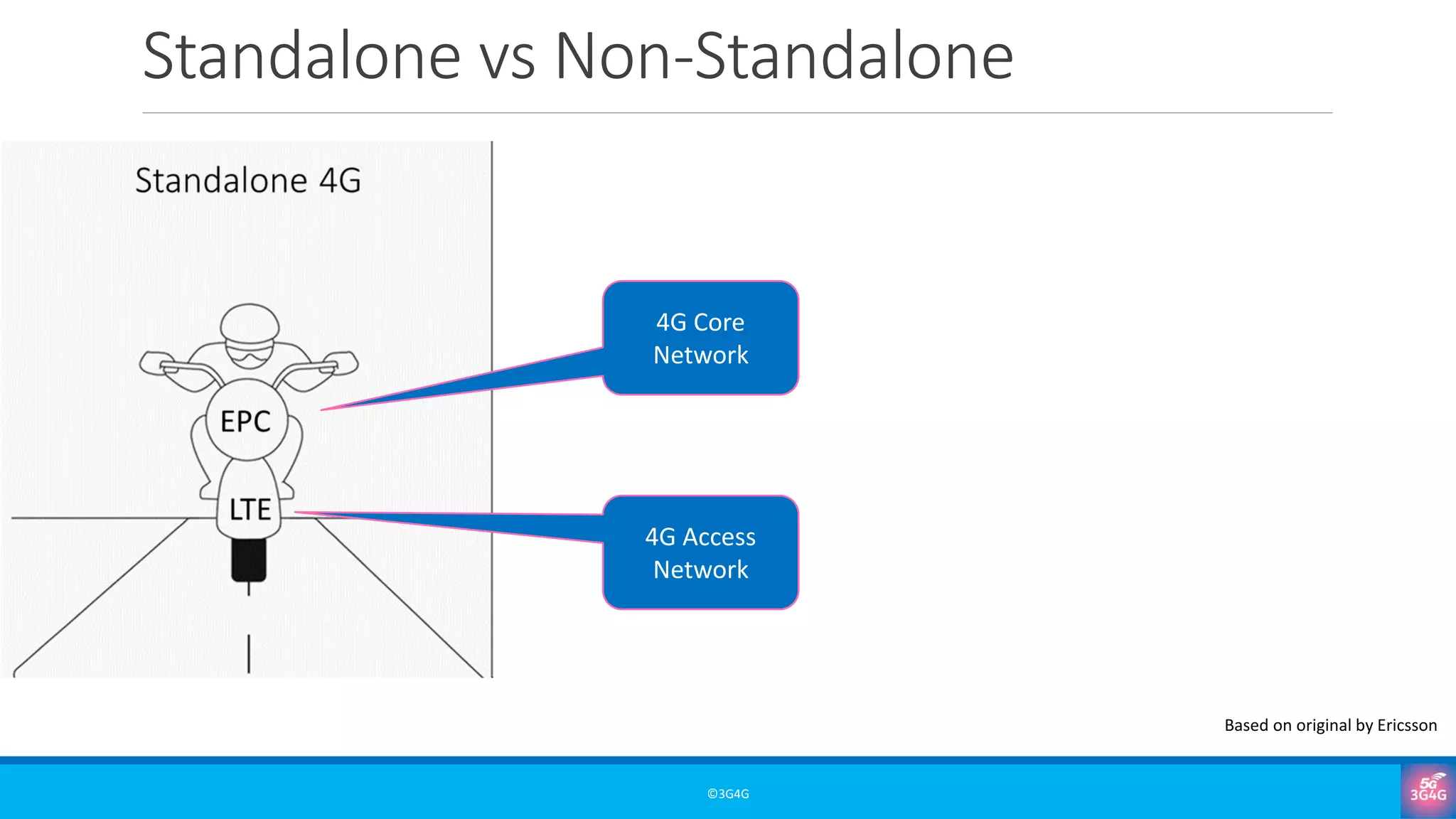 Standalone vs Non-Standalone

Standalone 4G

EPC

LTE

4G Core Network

4G Access Network

Based on original by Ericsson

©3G4G

5G 3G4G